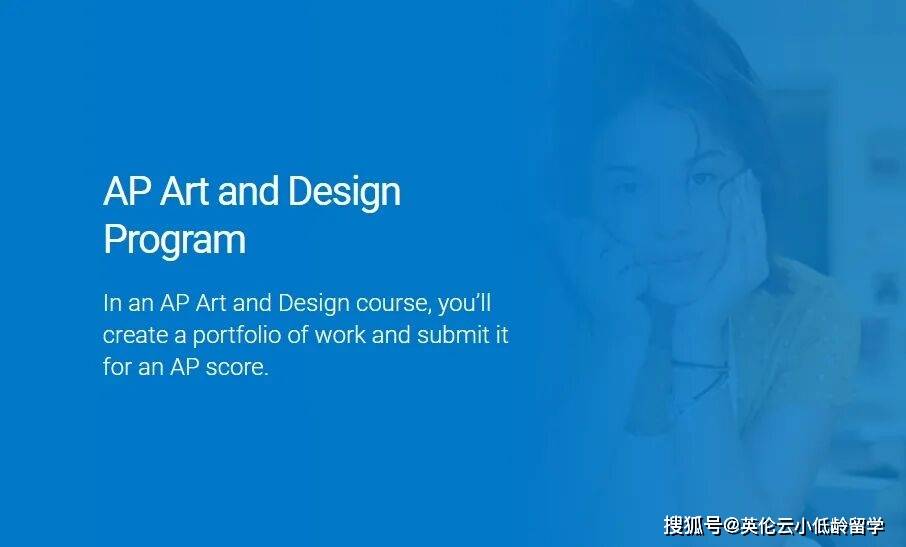 AP Art and Design Program

In an AP Art and Design course, you'll create a portfolio of work and submit it for an AP score.

搜狐号@英伦云小低龄留学